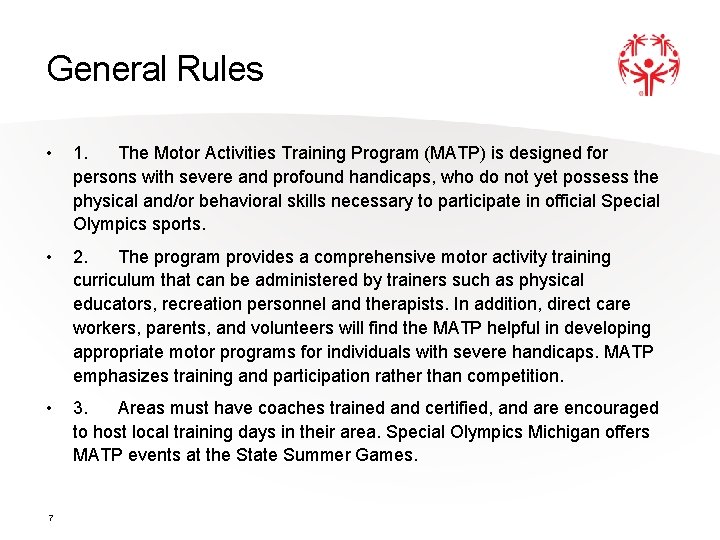 General Rules

• 1. The Motor Activities Training Program (MATP) is designed for persons with severe and profound handicaps, who do not yet possess the physical and/or behavioral skills necessary to participate in official Special Olympics sports.

• 2. The program provides a comprehensive motor activity training curriculum that can be administered by trainers such as physical educators, recreation personnel and therapists. In addition, direct care workers, parents, and volunteers will find the MATP helpful in developing appropriate motor programs for individuals with severe handicaps. MATP emphasizes training and participation rather than competition.

• 3. Areas must have coaches trained and certified, and are encouraged to host local training days in their area. Special Olympics Michigan offers MATP events at the State Summer Games.

7